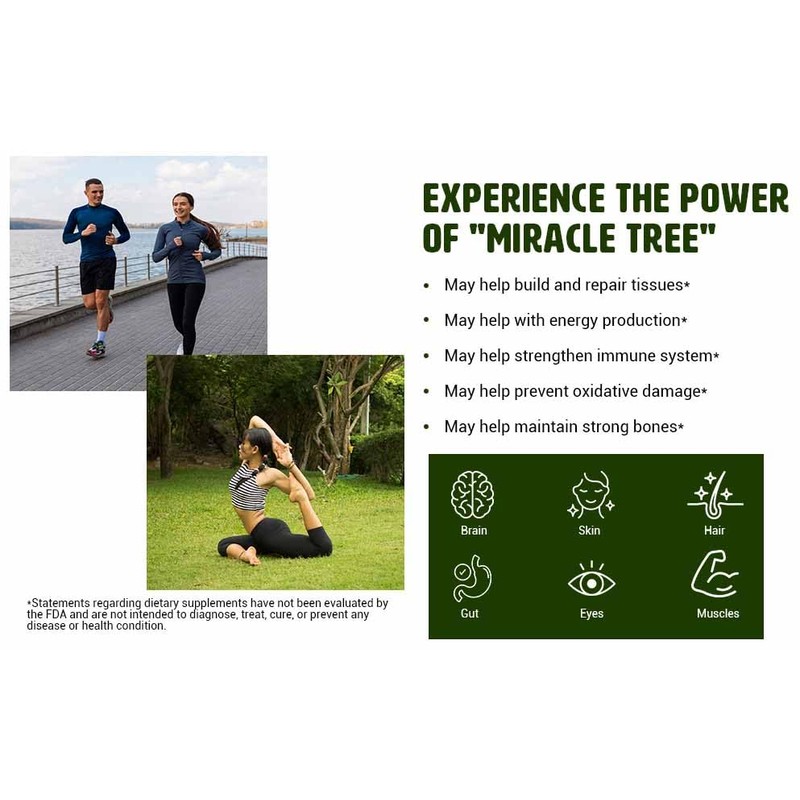 EXPERIENCE THE POWER OF "MIRACLE TREE"

• May help build and repair tissues*
• May help with energy production*
• May help strengthen immune system*
• May help prevent oxidative damage*
• May help maintain strong bones*

Brain
Skin
Hair
Gut
Eyes
Muscles

*Statements regarding dietary supplements have not been evaluated by the FDA and are not intended to diagnose, treat, cure, or prevent any disease or health condition.